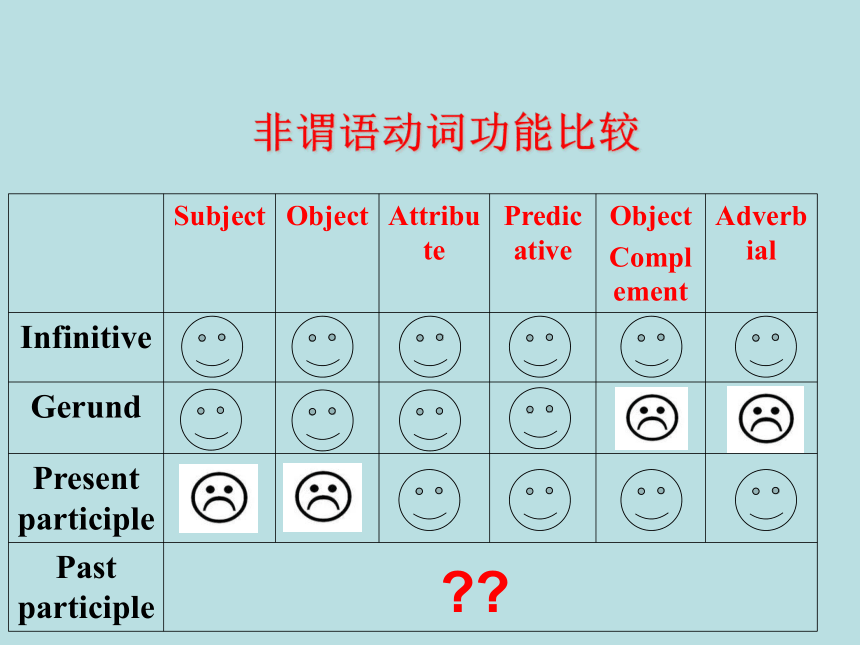 非谓语动词功能比较

| | Subject | Object | Attribute | Predicative | Object Complement | Adverbial |
|---|---|---|---|---|---|---|
| Infinitive | | | | | | |
| Gerund | | | | | | |
| Present participle | | | | | | |
| Past participle | ?? | | | | | |